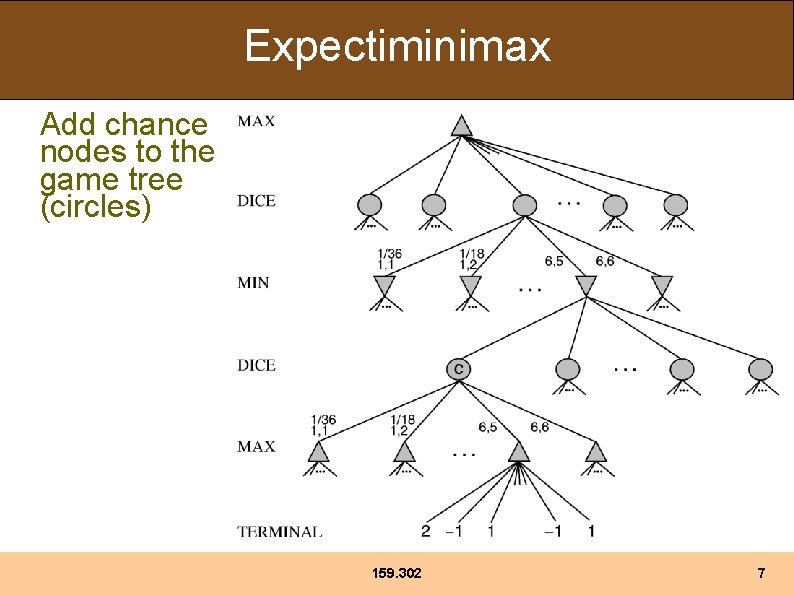 Expectiminimax

Add chance nodes to the game tree (circles)

MAX

DICE

...

1/36
1,1

1/18
1,2

6,5

6,6

MIN

...

DICE

C

...

1/36
1,1

1/18
1,2

6,5

6,6

MAX

...

TERMINAL

2 −1 1 −1 1

159.302

7